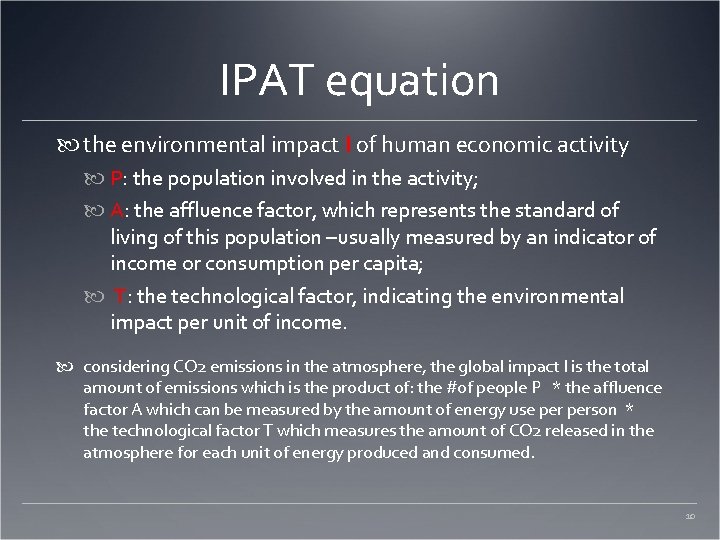 IPAT equation

the environmental impact I of human economic activity

P: the population involved in the activity;

A: the affluence factor, which represents the standard of living of this population –usually measured by an indicator of income or consumption per capita;

T: the technological factor, indicating the environmental impact per unit of income.

considering CO2 emissions in the atmosphere, the global impact I is the total amount of emissions which is the product of: the #of people P * the affluence factor A which can be measured by the amount of energy use per person * the technological factor T which measures the amount of CO2 released in the atmosphere for each unit of energy produced and consumed.

10